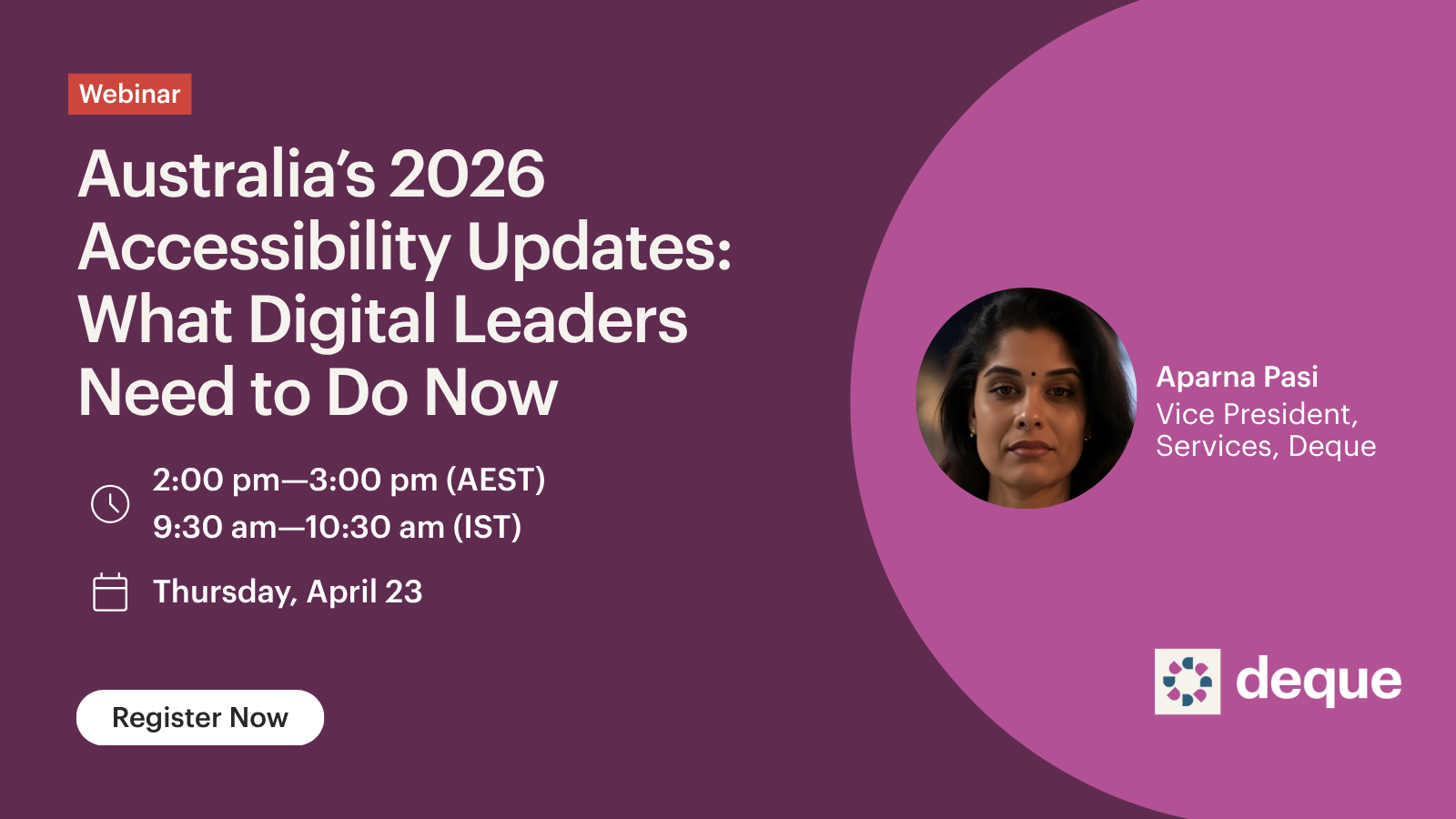 Webinar

Australia's 2026 Accessibility Updates: What Digital Leaders Need to Do Now

2:00 pm—3:00 pm (AEST)
9:30 am—10:30 am (IST)

Thursday, April 23

Register Now

Aparna Pasi
Vice President, Services, Deque

deque